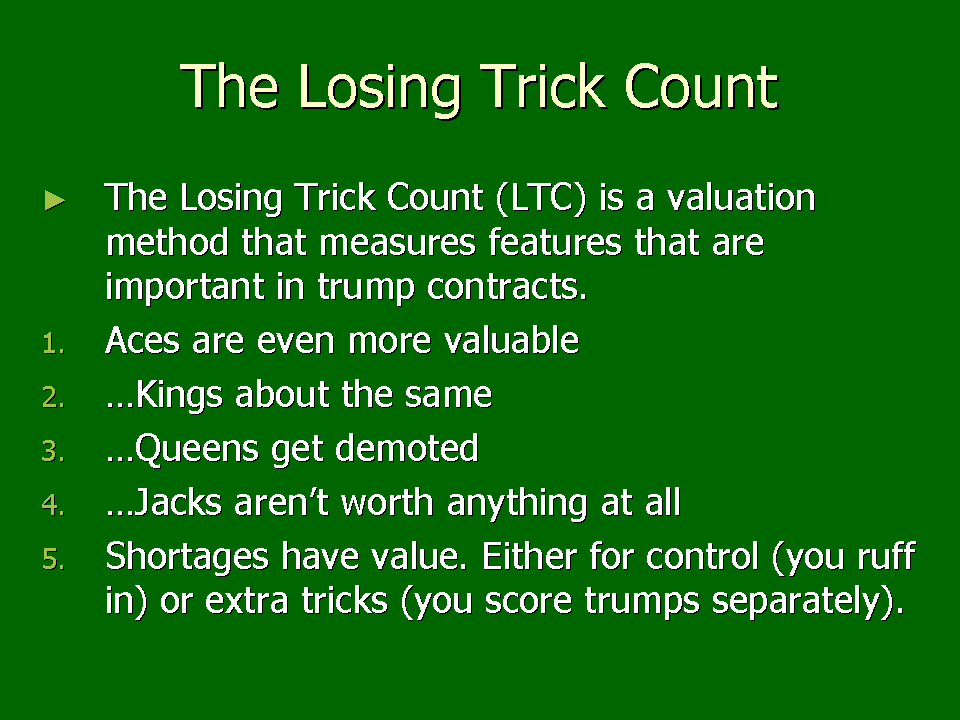 The Losing Trick Count

► The Losing Trick Count (LTC) is a valuation method that measures features that are important in trump contracts.

1. Aces are even more valuable
2. …Kings about the same
3. …Queens get demoted
4. …Jacks aren't worth anything at all
5. Shortages have value. Either for control (you ruff in) or extra tricks (you score trumps separately).